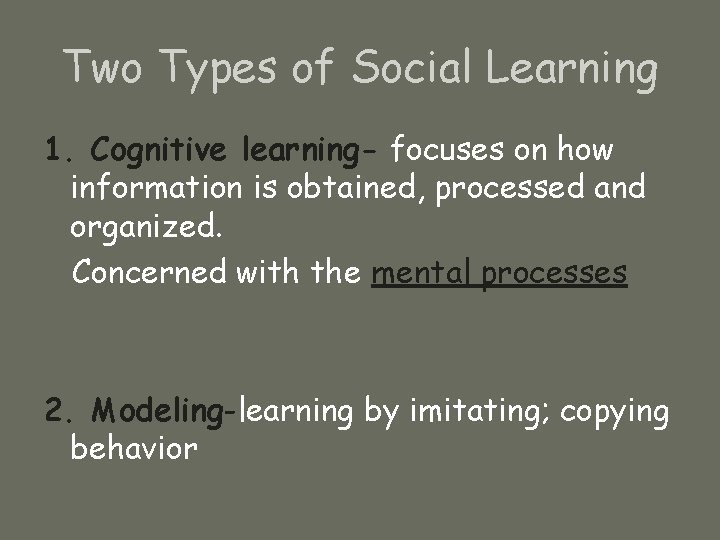 Two Types of Social Learning

1. Cognitive learning- focuses on how information is obtained, processed and organized.

Concerned with the mental processes

2. Modeling-learning by imitating; copying behavior